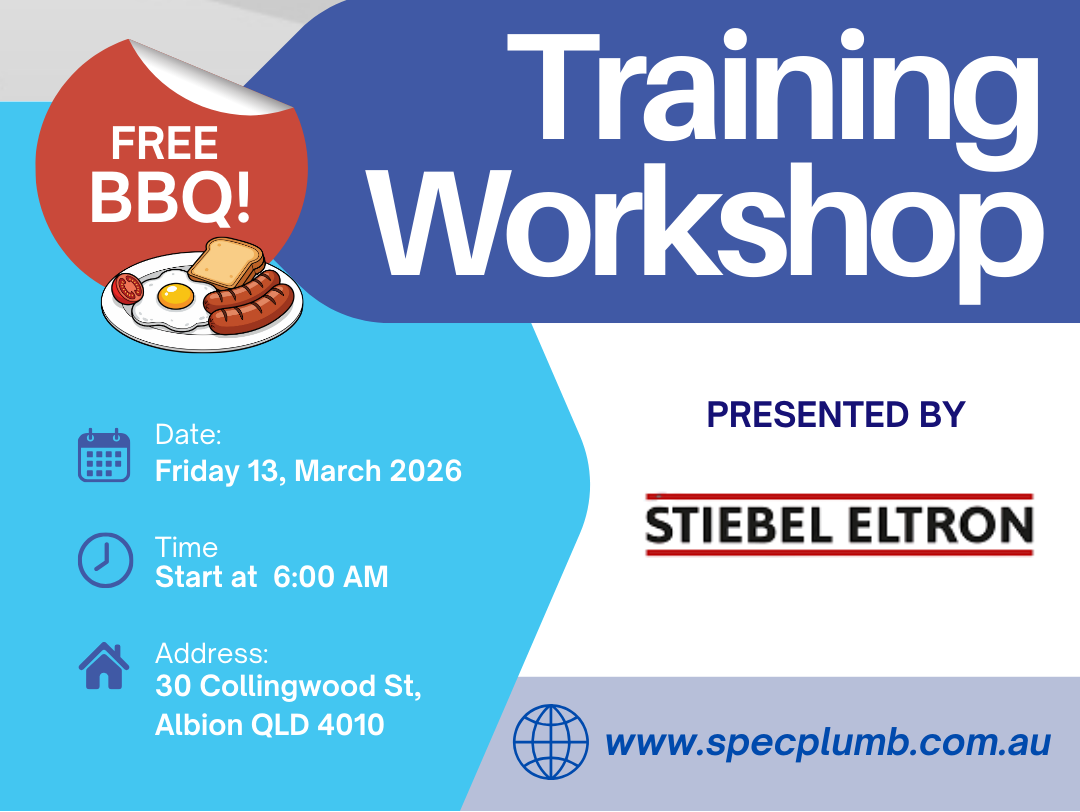 FREE BBQ!

Training Workshop

Date:
Friday 13, March 2026

Time
Start at 6:00 AM

Address:
30 Collingwood St, Albion QLD 4010

PRESENTED BY

STIEBEL ELTRON

www.specplumb.com.au